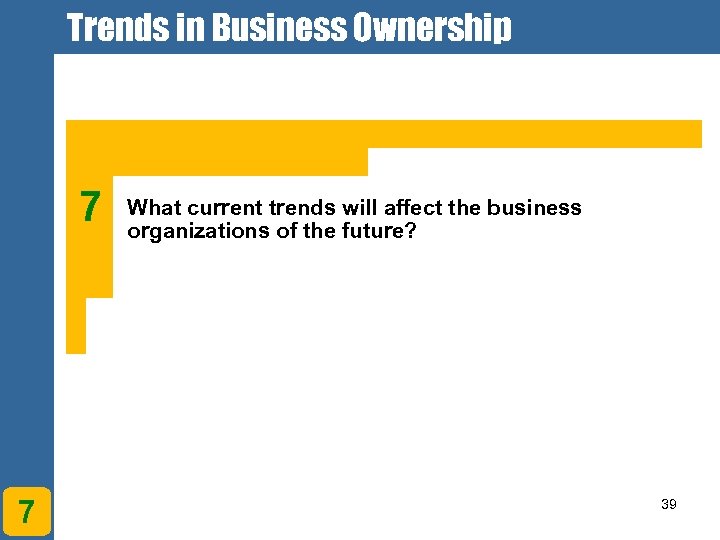 Trends in Business Ownership

7 What current trends will affect the business organizations of the future?

7

39